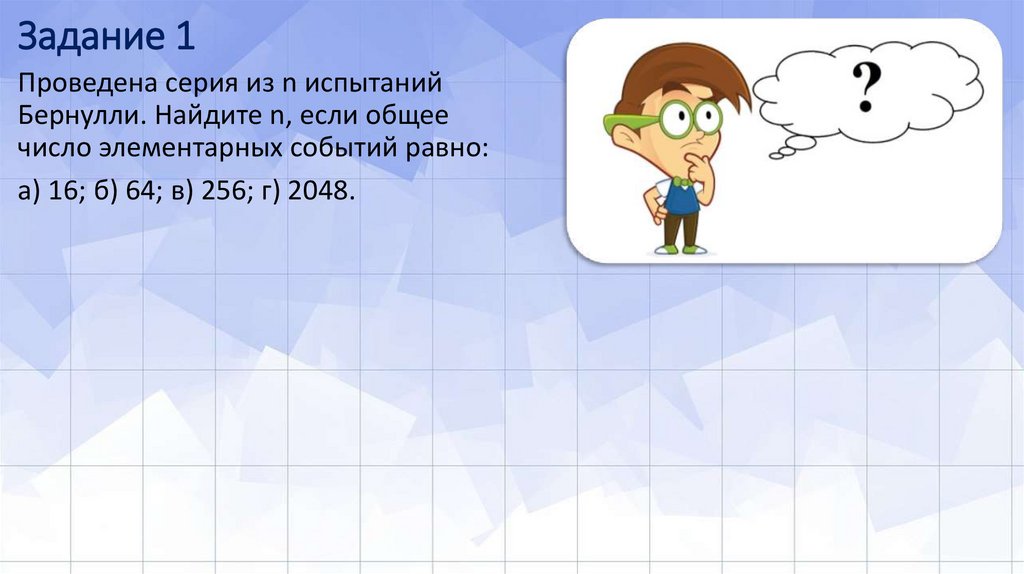 Задание 1

Проведена серия из n испытаний Бернулли. Найдите n, если общее число элементарных событий равно:

а) 16; б) 64; в) 256; г) 2048.

?